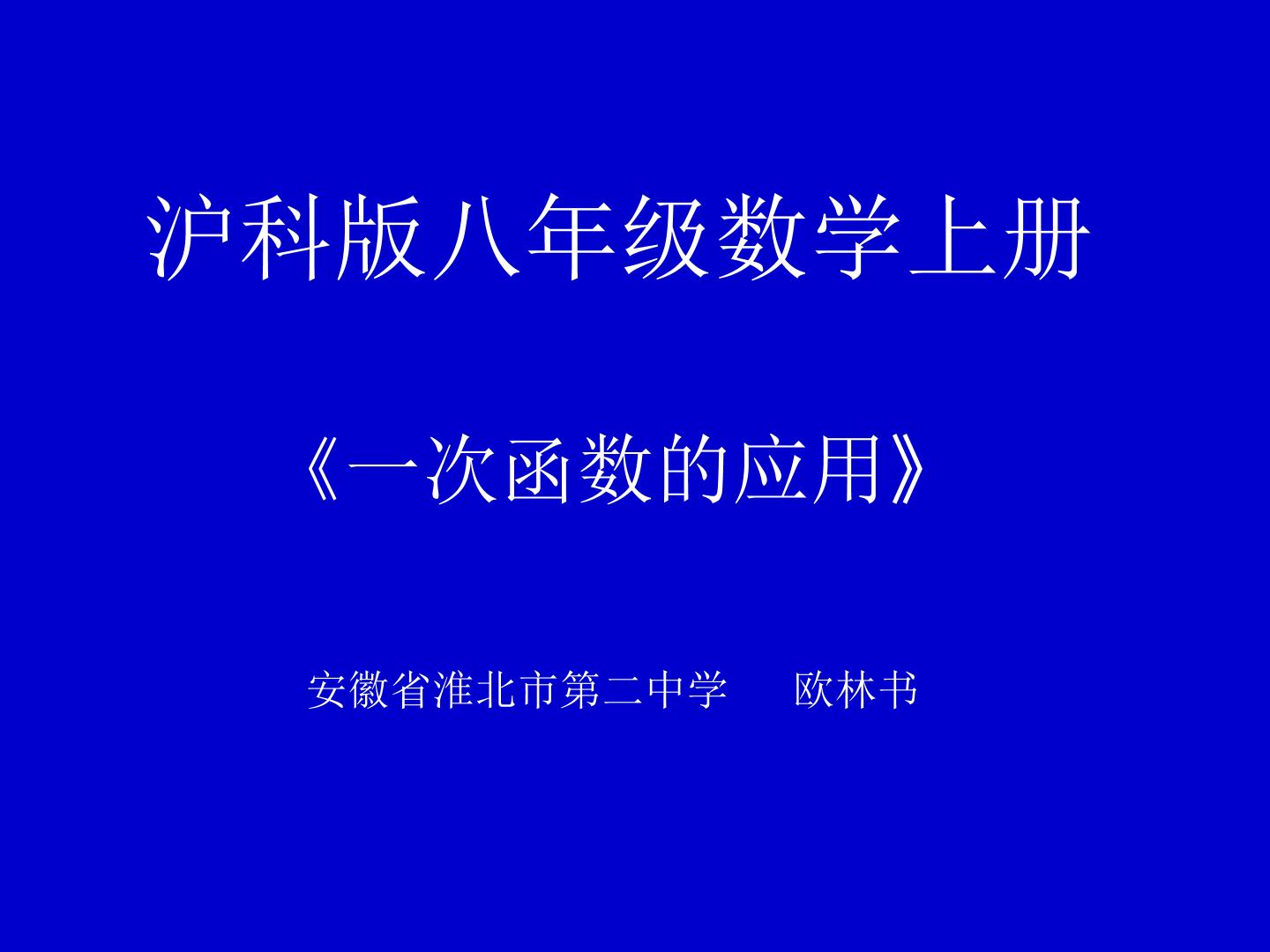 沪科版八年级数学上册

《一次函数的应用》

安徽省淮北市第二中学 欧林书